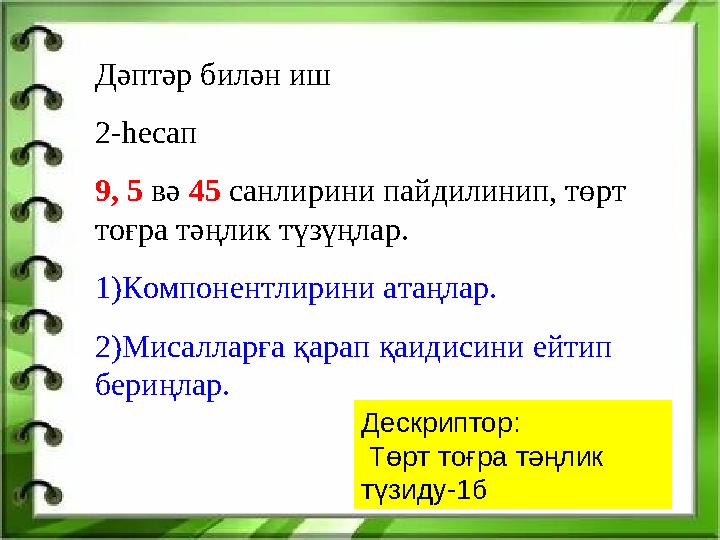 Дәптәр билән иш

2-һесап

9, 5 вә 45 санлирини пайдилинип, төрт тоғра тәңлик түзүңлар.

1)Компонентлирини атаңлар.

2)Мисалларға қарап қаидисини ейтип бериңлар.

Дескриптор:
Төрт тоғра тәңлик түзиду-1б